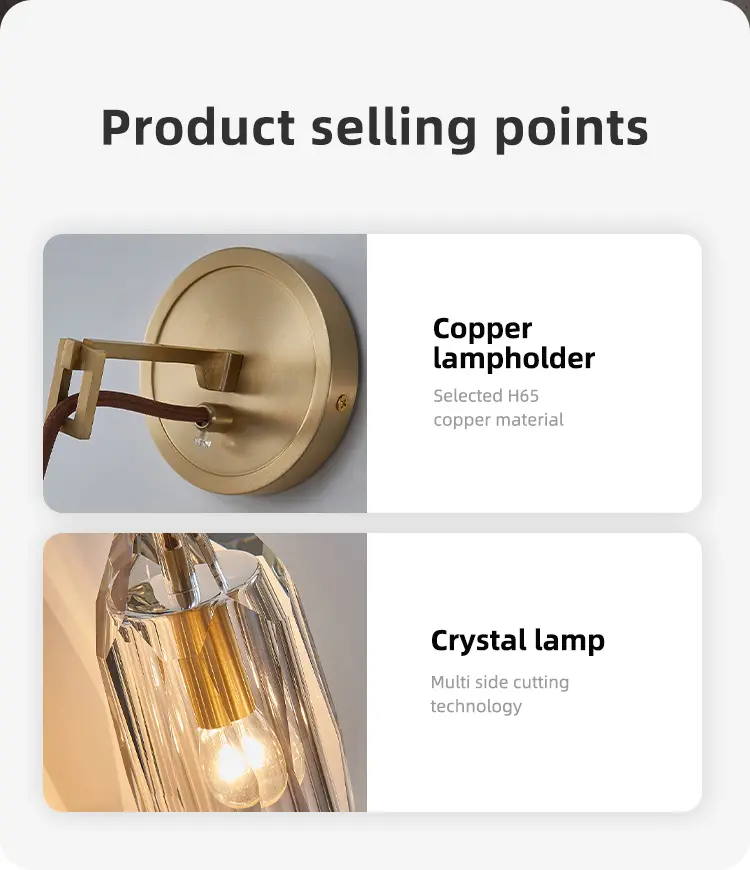 Product selling points

Copper lampholder

Selected H65 copper material

Crystal lamp

Multi side cutting technology